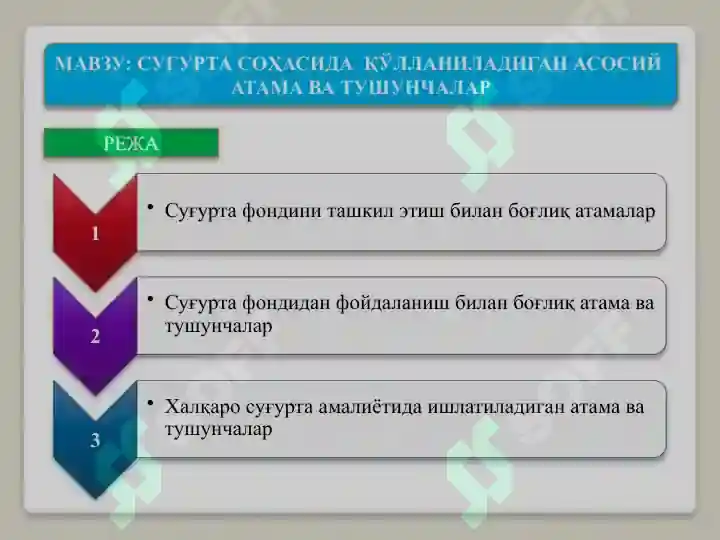 МАВЗУ: СУҒУРТА СОҲАСИДА ҚЎЛЛАНИЛАДИГАН АСОСИЙ АТАМА ВА ТУШУНЧАЛАР

РЕЖА

1

• Суғурта фондини ташкил этиш билан боғлиқ атамалар

2

• Суғурта фондидан фойдаланиш билан боғлиқ атама ва тушунчалар

3

• Халқаро суғурта амалиётида ишлатиладиган атама ва тушунчалар